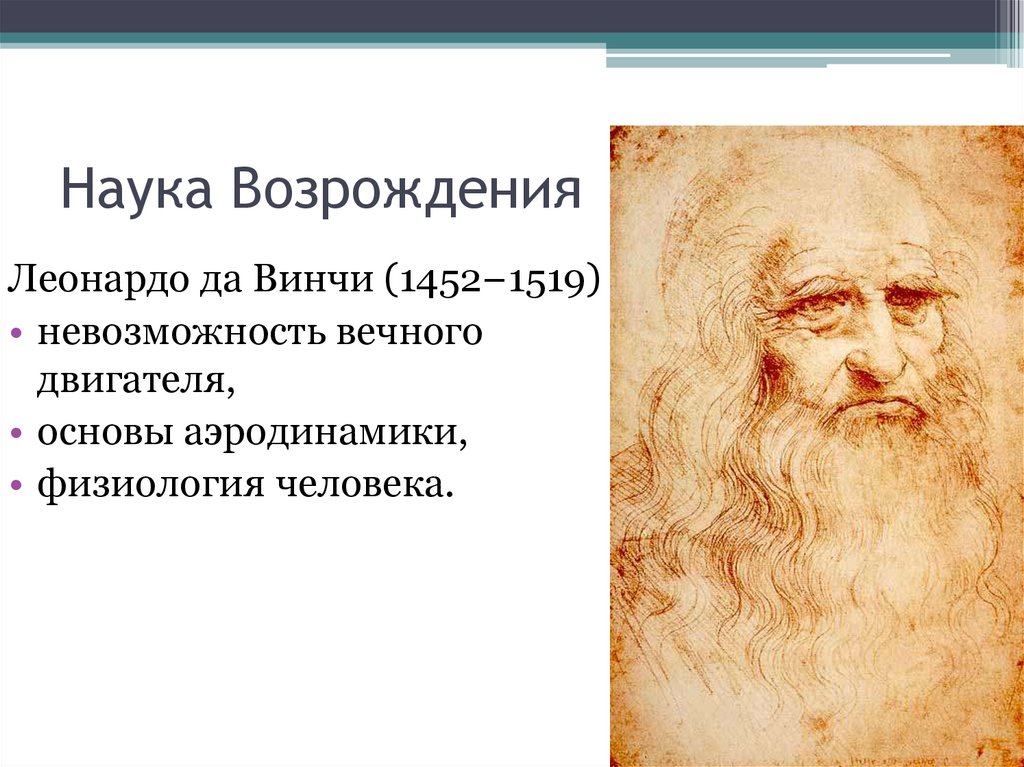 Наука Возрождения

Леонардо да Винчи (1452–1519)

• невозможность вечного двигателя,
• основы аэродинамики,
• физиология человека.